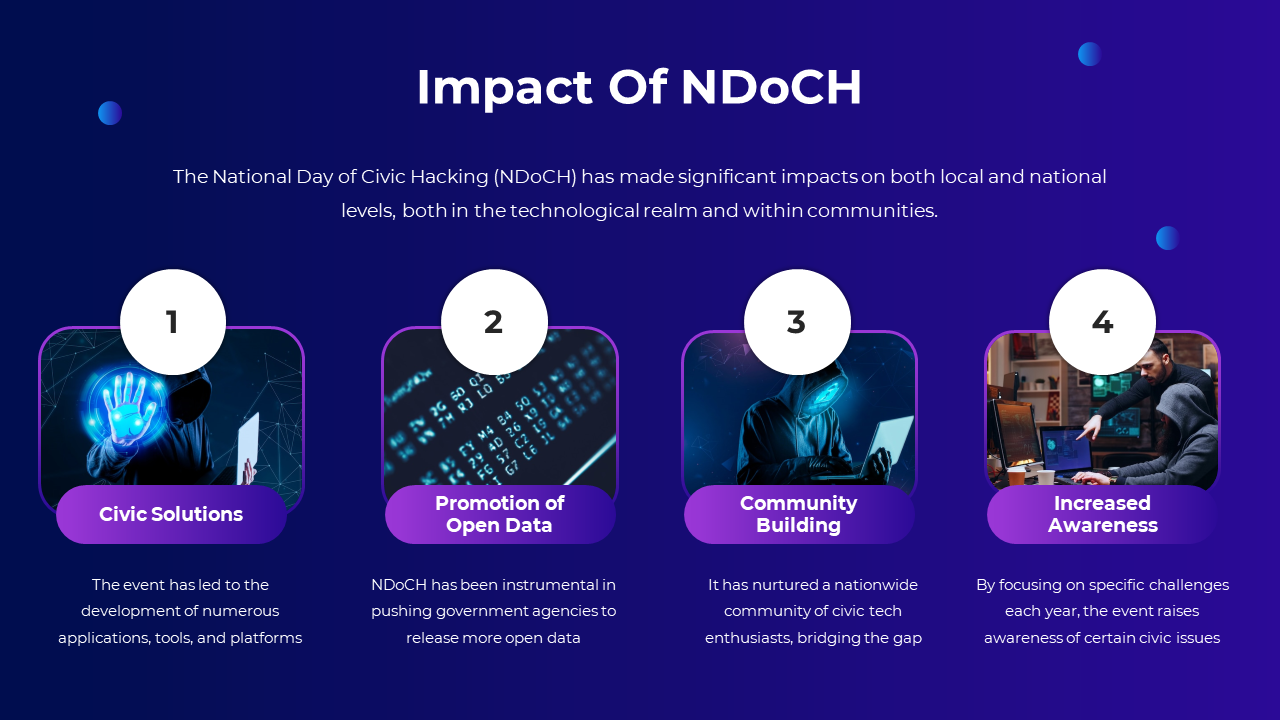 Impact Of NDoCH

The National Day of Civic Hacking (NDoCH) has made significant impacts on both local and national levels, both in the technological realm and within communities.

1

Civic Solutions

The event has led to the development of numerous applications, tools, and platforms

2

Promotion of Open Data

NDoCH has been instrumental in pushing government agencies to release more open data

3

Community Building

It has nurtured a nationwide community of civic tech enthusiasts, bridging the gap

4

Increased Awareness

By focusing on specific challenges each year, the event raises awareness of certain civic issues